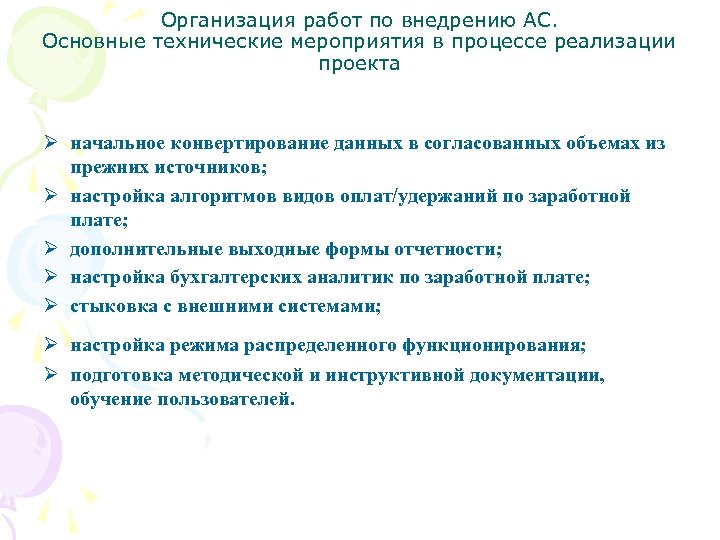 Организация работ по внедрению АС.
Основные технические мероприятия в процессе реализации проекта

➢ начальное конвертирование данных в согласованных объемах из прежних источников;
➢ настройка алгоритмов видов оплат/удержаний по заработной плате;
➢ дополнительные выходные формы отчетности;
➢ настройка бухгалтерских аналитик по заработной плате;
➢ стыковка с внешними системами;
➢ настройка режима распределенного функционирования;
➢ подготовка методической и инструктивной документации, обучение пользователей.